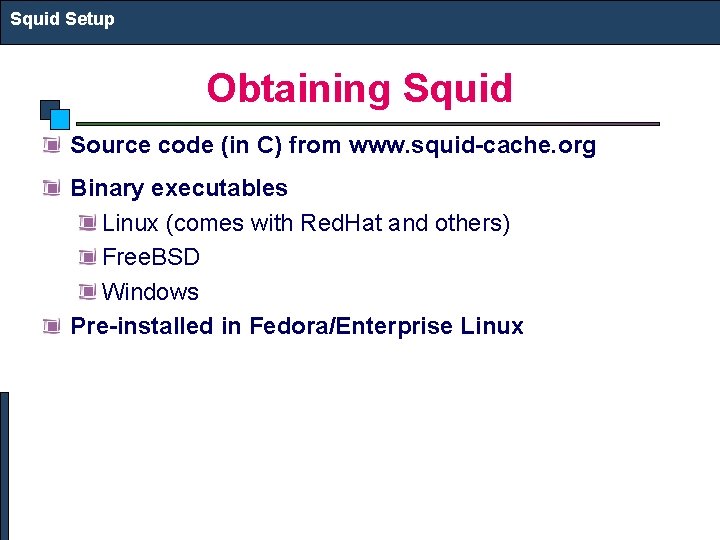 Squid Setup

Obtaining Squid

Source code (in C) from www.squid-cache.org

Binary executables

Linux (comes with RedHat and others)

FreeBSD

Windows

Pre-installed in Fedora/Enterprise Linux